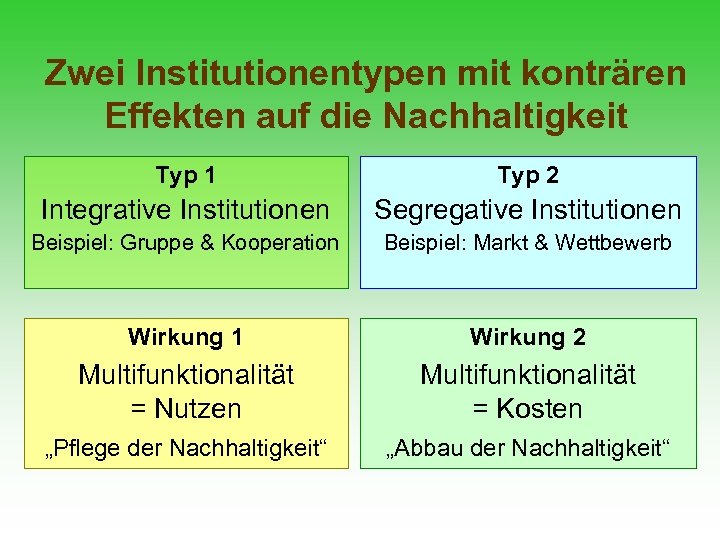 Zwei Institutionentypen mit konträren Effekten auf die Nachhaltigkeit

Typ 1
Integrative Institutionen
Beispiel: Gruppe & Kooperation

Typ 2
Segregative Institutionen
Beispiel: Markt & Wettbewerb

Wirkung 1
Multifunktionalität
= Nutzen
„Pflege der Nachhaltigkeit“

Wirkung 2
Multifunktionalität
= Kosten
„Abbau der Nachhaltigkeit“